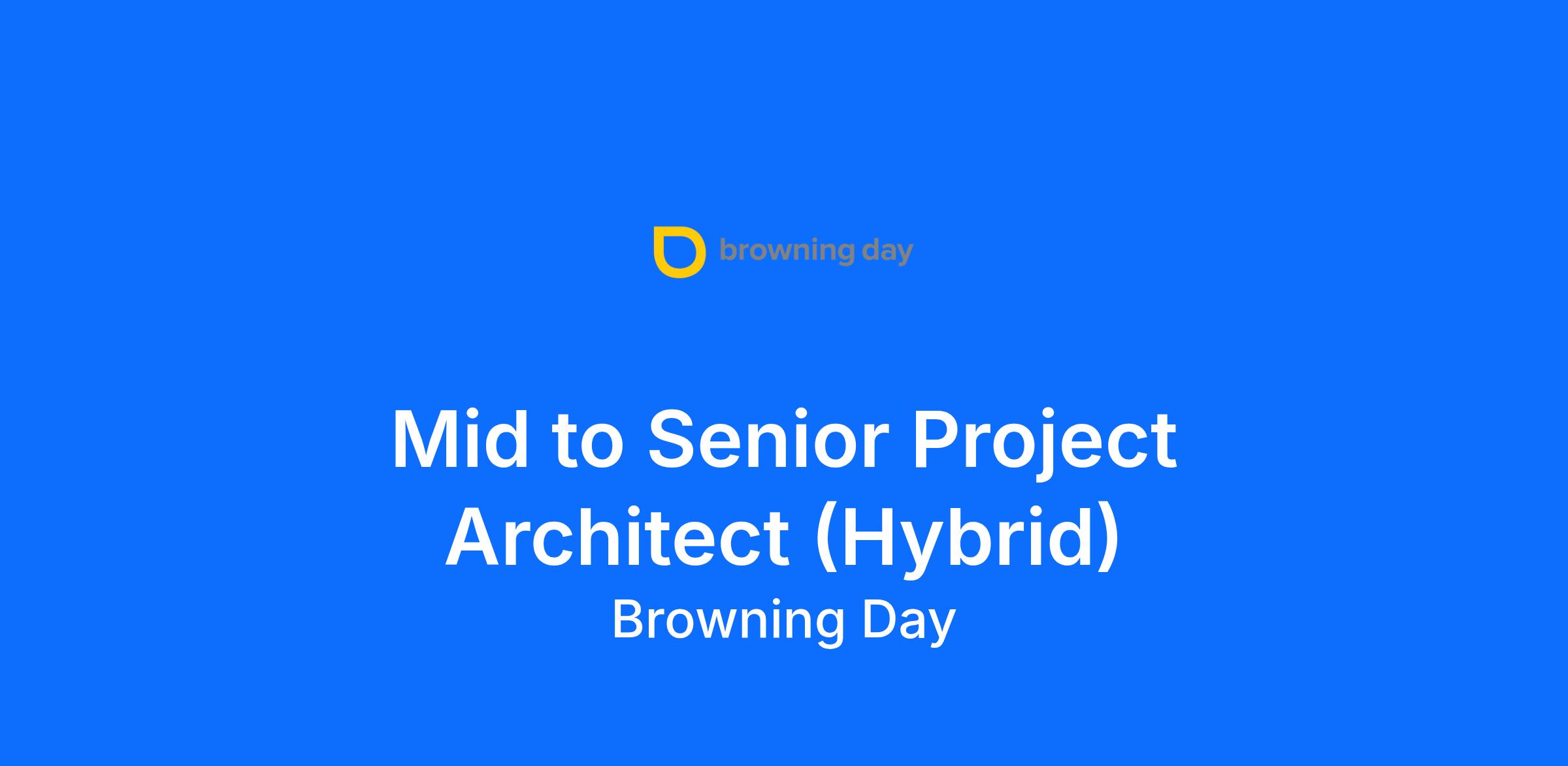 browning day

Mid to Senior Project Architect (Hybrid)

Browning Day